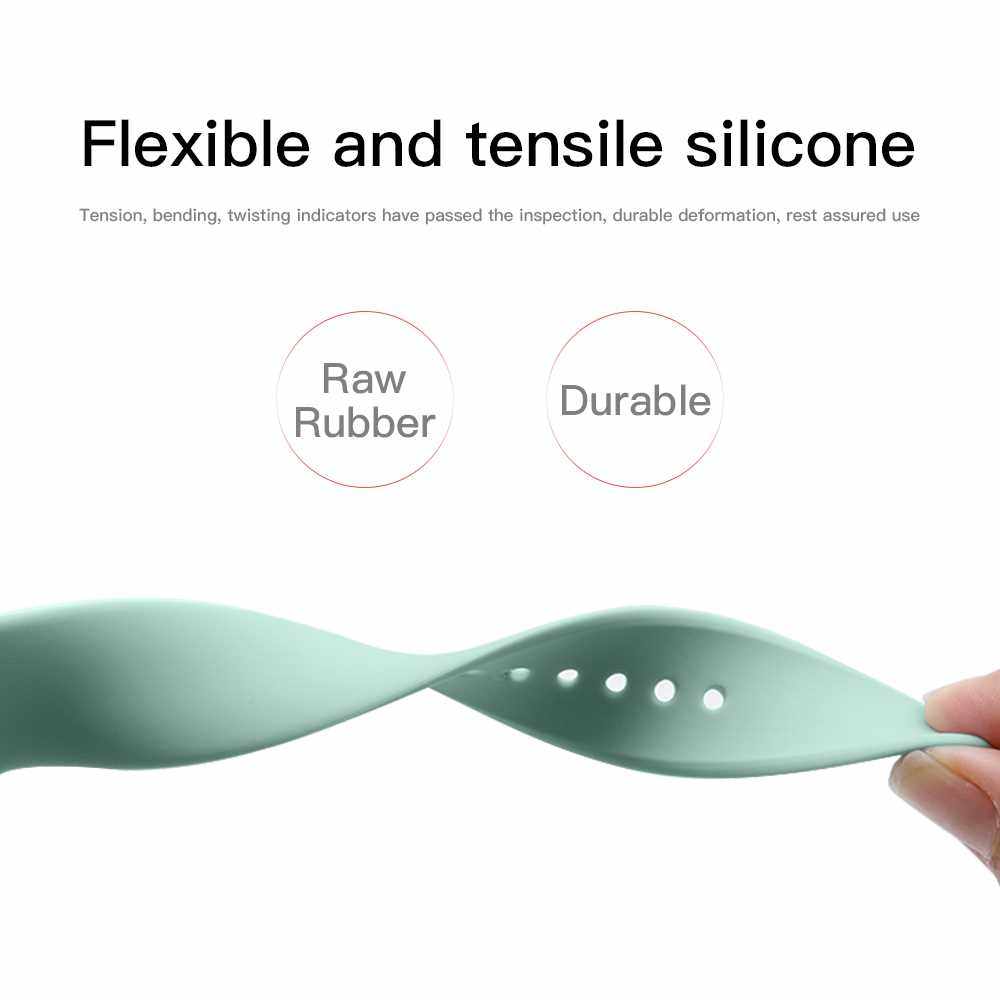 Flexible and tensile silicone

Tension, bending, twisting indicators have passed the inspection, durable deformation, rest assured use

Raw Rubber

Durable